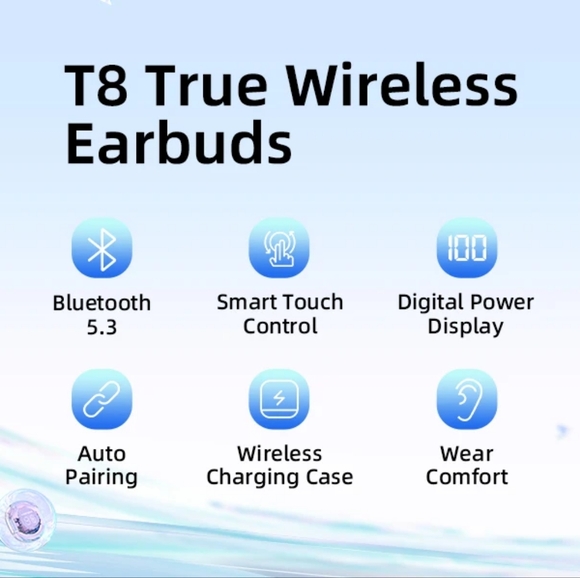 T8 True Wireless Earbuds

100

Bluetooth 5.3

Smart Touch Control

Digital Power Display

Auto Pairing

Wireless Charging Case

Wear Comfort